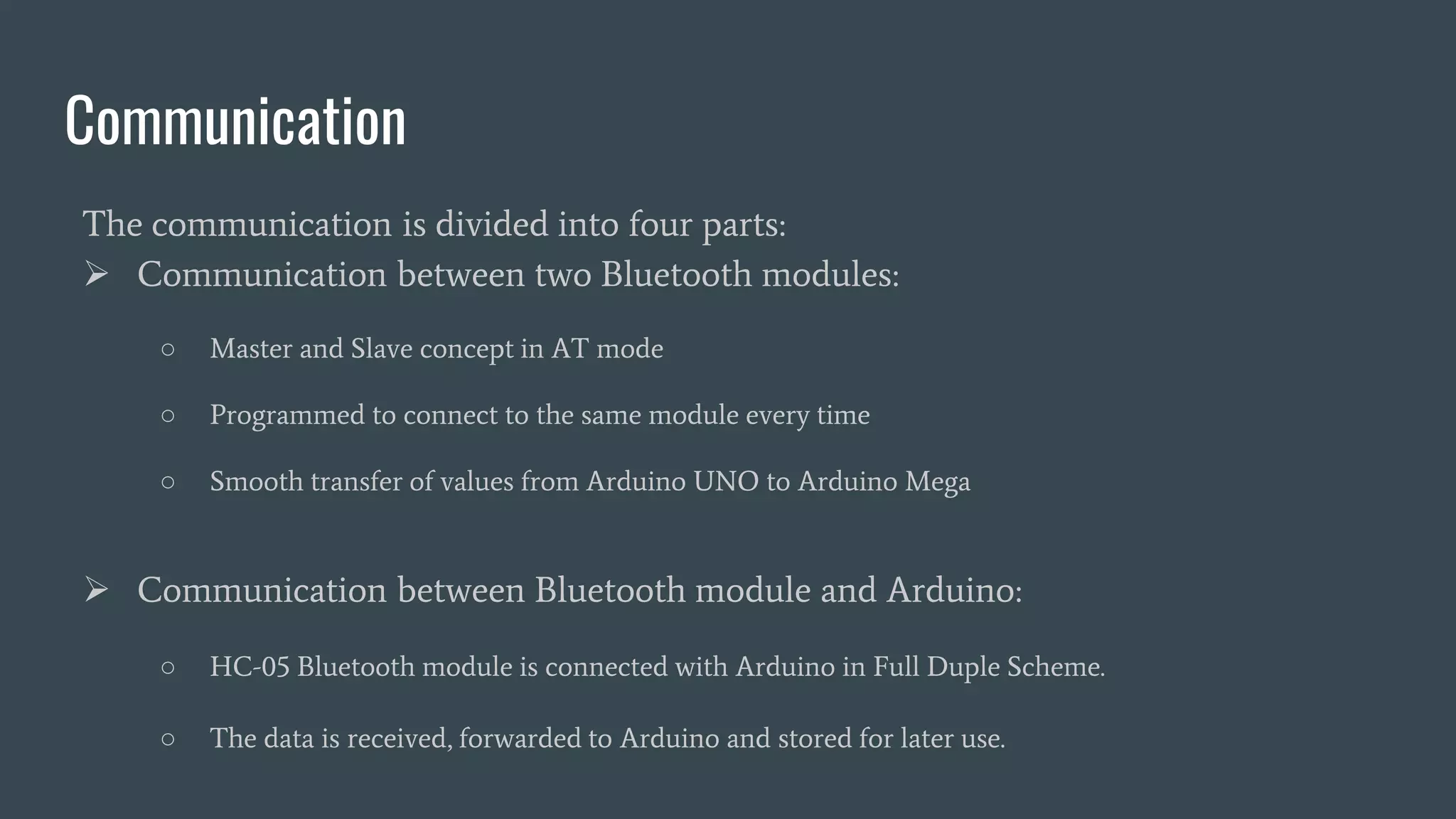 Communication

The communication is divided into four parts:

➢ Communication between two Bluetooth modules:

○ Master and Slave concept in AT mode

○ Programmed to connect to the same module every time

○ Smooth transfer of values from Arduino UNO to Arduino Mega

➢ Communication between Bluetooth module and Arduino:

○ HC-05 Bluetooth module is connected with Arduino in Full Duple Scheme.

○ The data is received, forwarded to Arduino and stored for later use.